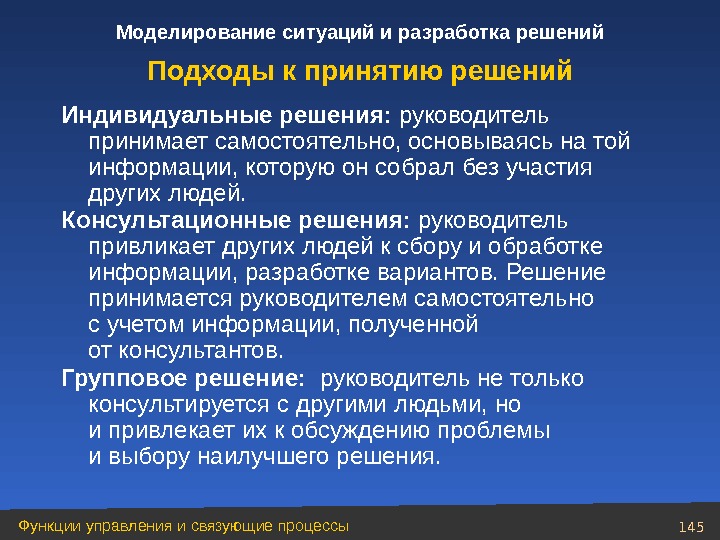 Моделирование ситуаций и разработка решений

Подходы к принятию решений

Индивидуальные решения: руководитель принимает самостоятельно, основываясь на той информации, которую он собрал без участия других людей.

Консультационные решения: руководитель привликает других людей к сбору и обработке информации, разработке вариантов. Решение принимается руководителем самостоятельно с учетом информации, полученной от консультантов.

Групповое решение: руководитель не только консультируется с другими людьми, но и привлекает их к обсуждению проблемы и выбору наилучшего решения.

Функции управления и связующие процессы

145